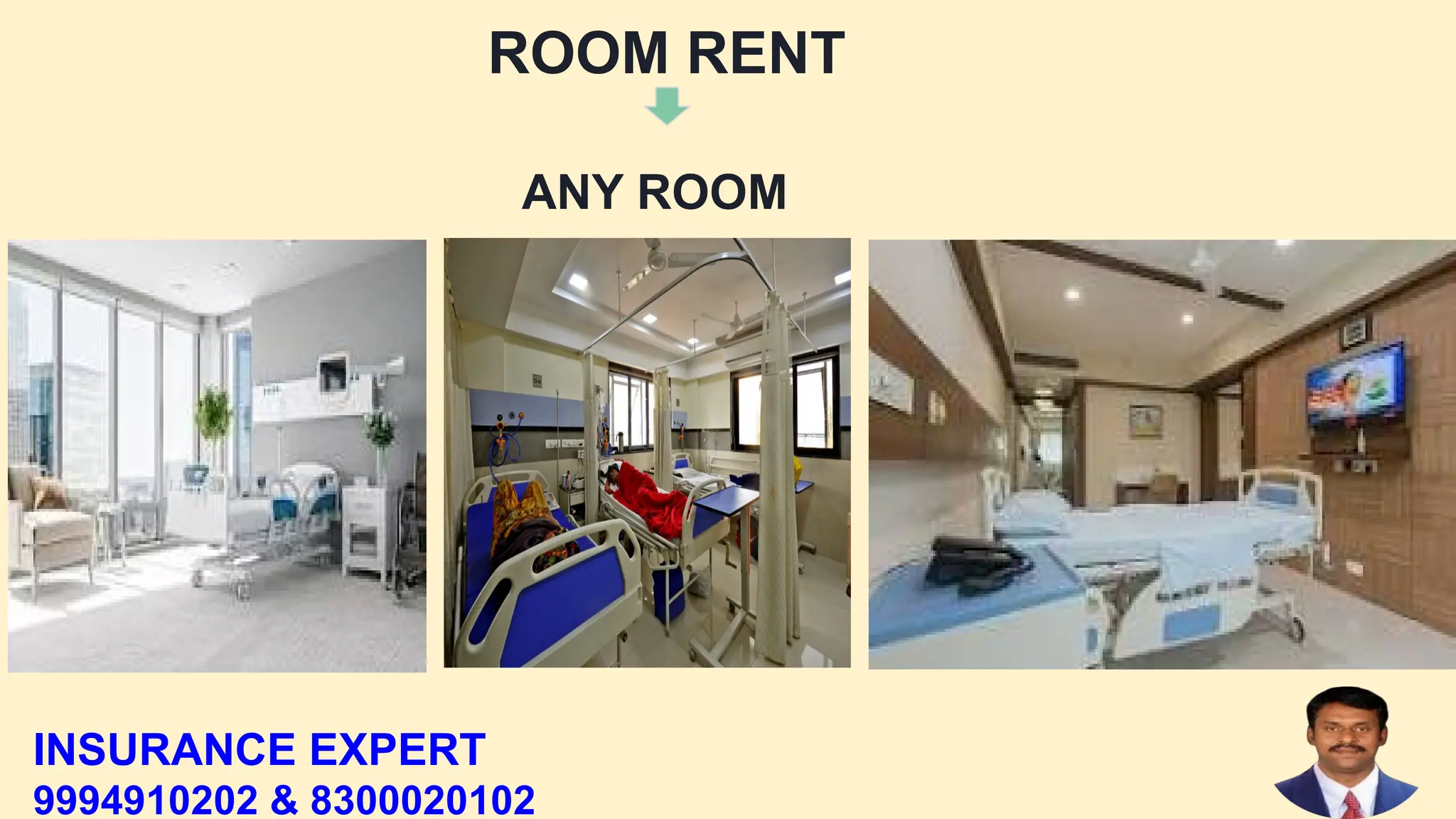 ROOM RENT

ANY ROOM

INSURANCE EXPERT
9994910202 & 8300020102